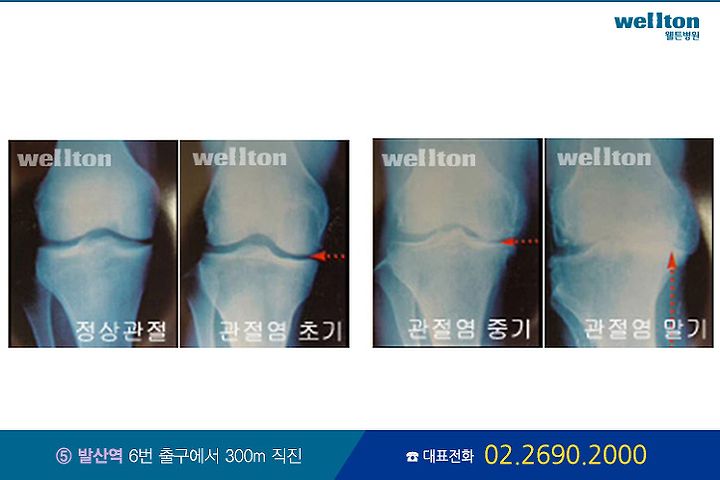 wellton
웰튼병원

wellton
정상관절

wellton
관절염 초기

wellton
관절염 중기

wellton
관절염 말기

⑤ 발산역 6번 출구에서 300m 직진

☎ 대표전화 02.2690.2000